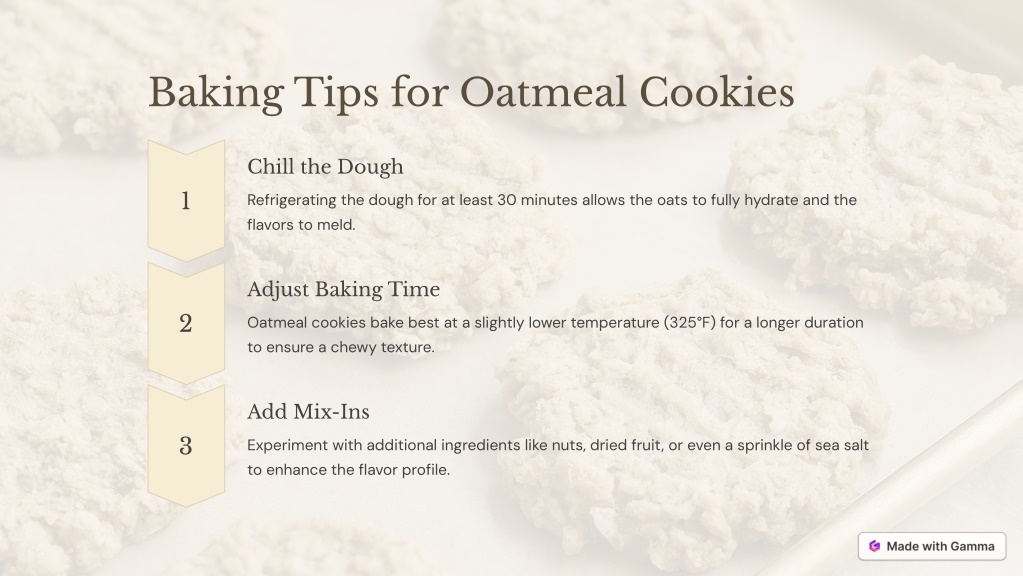 Baking Tips for Oatmeal Cookies

1

Chill the Dough

Refrigerating the dough for at least 30 minutes allows the oats to fully hydrate and the flavors to meld.

2

Adjust Baking Time

Oatmeal cookies bake best at a slightly lower temperature (325°F) for a longer duration to ensure a chewy texture.

3

Add Mix-Ins

Experiment with additional ingredients like nuts, dried fruit, or even a sprinkle of sea salt to enhance the flavor profile.

Made with Gamma